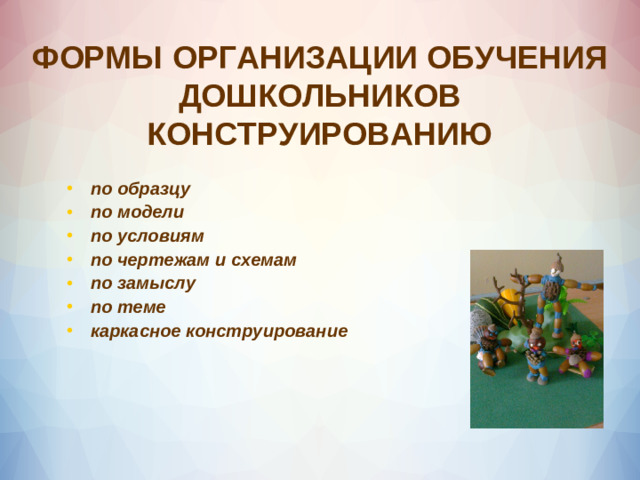 ФОРМЫ ОРГАНИЗАЦИИ ОБУЧЕНИЯ ДОШКОЛЬНИКОВ КОНСТРУИРОВАНИЮ

- по образцу
- по модели
- по условиям
- по чертежам и схемам
- по замыслу
- по теме
- каркасное конструирование